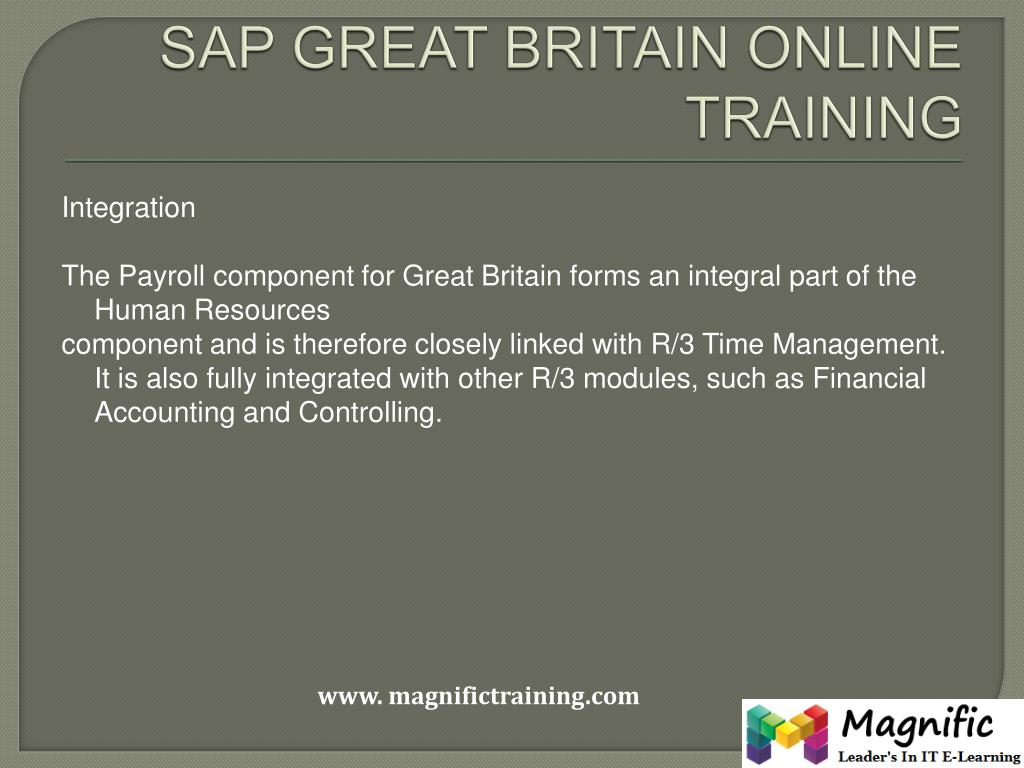 SAP GREAT BRITAIN ONLINE TRAINING

Integration

The Payroll component for Great Britain forms an integral part of the Human Resources

component and is therefore closely linked with R/3 Time Management. It is also fully integrated with other R/3 modules, such as Financial Accounting and Controlling.

www. magnifictraining.com

Magnific
Leader's In IT E-Learning